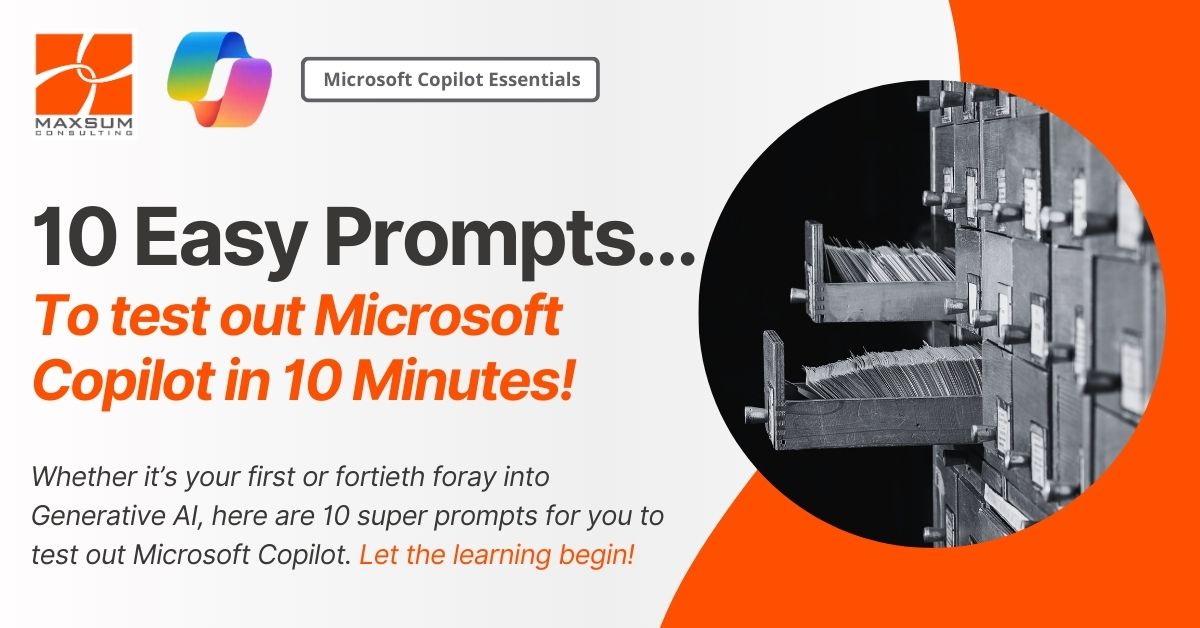 MAXSUM CONSULTING

Microsoft Copilot Essentials

10 Easy Prompts...

To test out Microsoft Copilot in 10 Minutes!

Whether it's your first or fortieth foray into Generative AI, here are 10 super prompts for you to test out Microsoft Copilot. Let the learning begin!